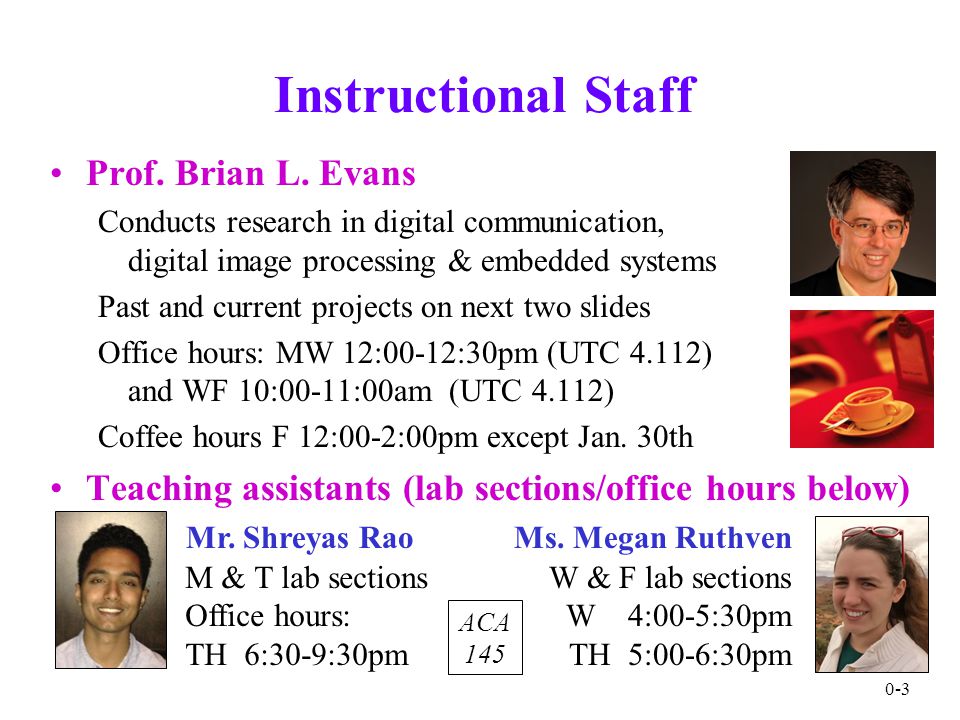 Instructional Staff

• Prof. Brian L. Evans

Conducts research in digital communication, digital image processing & embedded systems

Past and current projects on next two slides

Office hours: MW 12:00-12:30pm (UTC 4.112) and WF 10:00-11:00am (UTC 4.112)

Coffee hours F 12:00-2:00pm except Jan. 30th

• Teaching assistants (lab sections/office hours below)

Mr. Shreyas Rao
M & T lab sections
Office hours:
TH 6:30-9:30pm

ACA 145

Ms. Megan Ruthven
W & F lab sections
W 4:00-5:30pm
TH 5:00-6:30pm

0-3